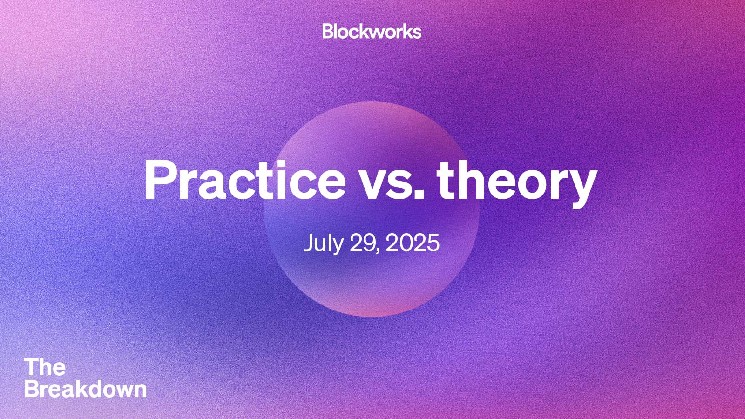 Blockworks

Practice vs. theory

July 29, 2025

The
Breakdown